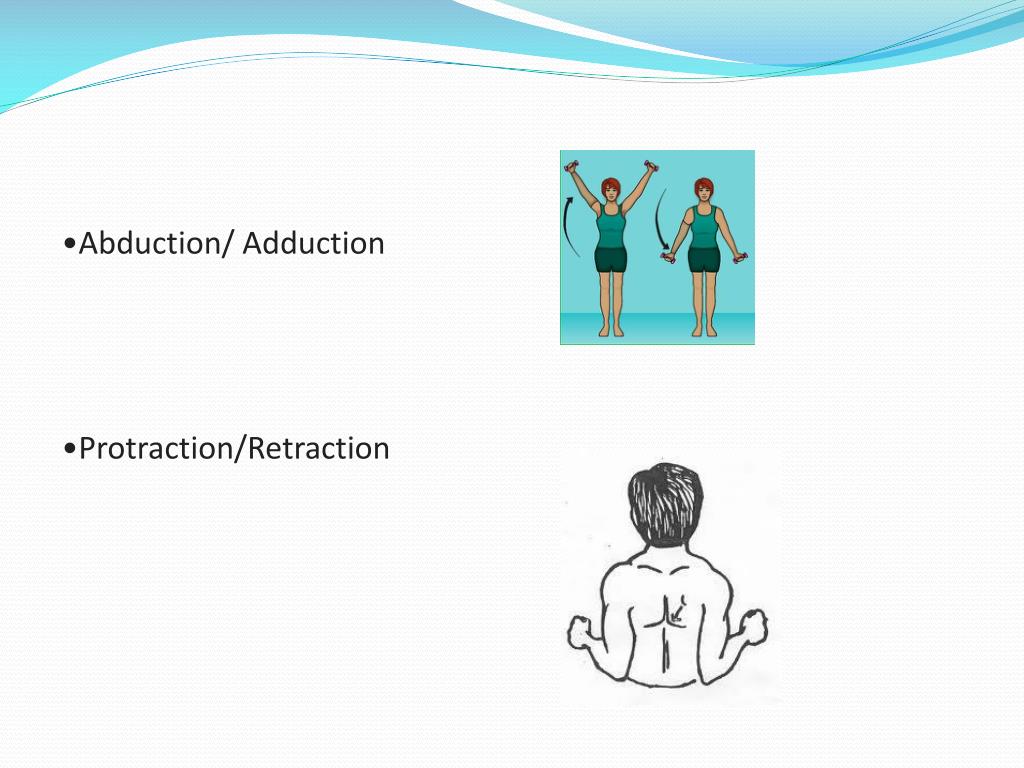 •Abduction/ Adduction

•Protraction/Retraction